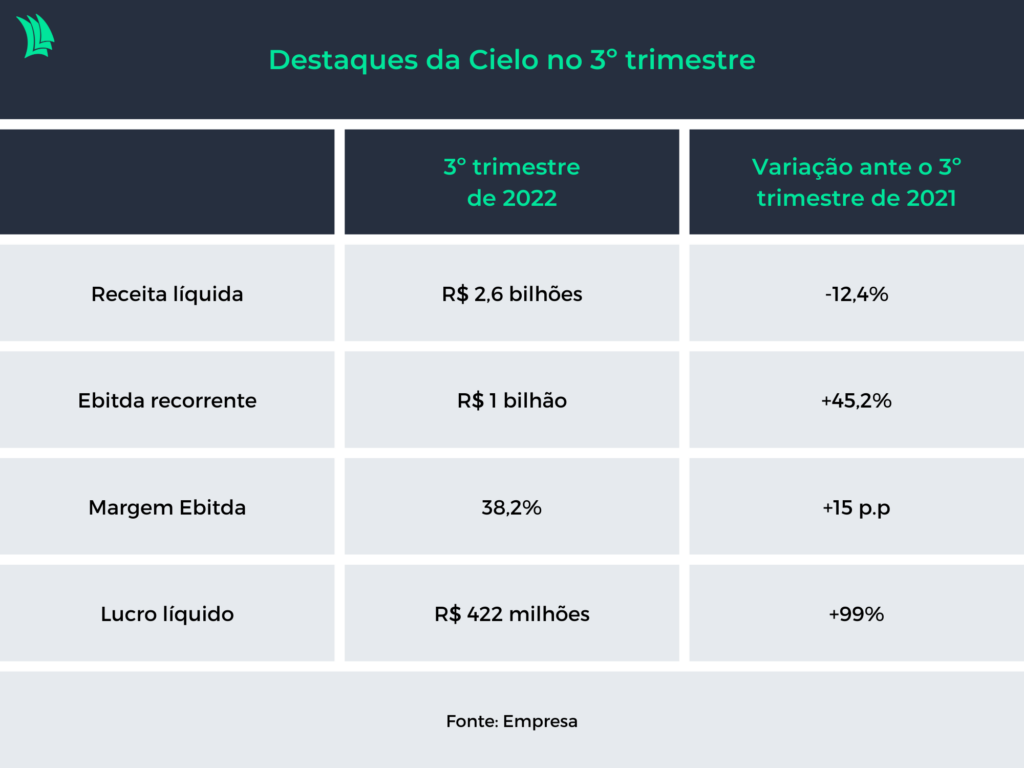 Destaques da Cielo no 3º trimestre

| | 3º trimestre de 2022 | Variação ante o 3º trimestre de 2021 |
|---|---|---|
| Receita líquida | R$ 2,6 bilhões | -12,4% |
| Ebitda recorrente | R$ 1 bilhão | +45,2% |
| Margem Ebitda | 38,2% | +15 p.p |
| Lucro líquido | R$ 422 milhões | +99% |

Fonte: Empresa